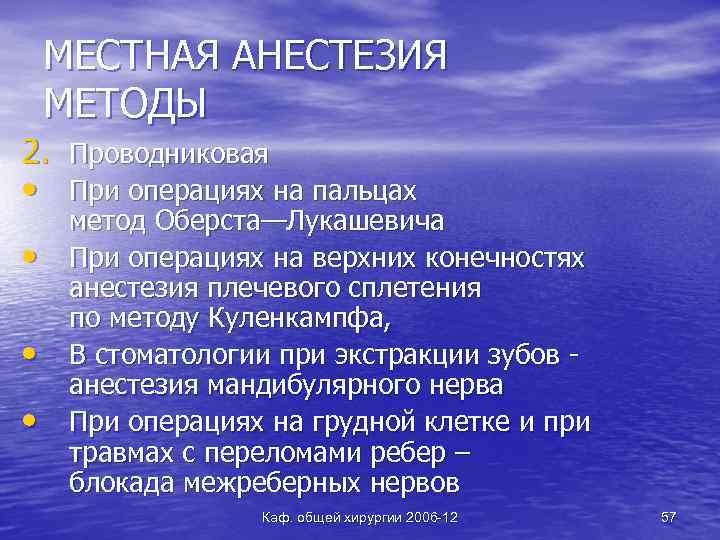 МЕСТНАЯ АНЕСТЕЗИЯ МЕТОДЫ

2. Проводниковая

• При операциях на пальцах метод Оберста—Лукашевича

• При операциях на верхних конечностях анестезия плечевого сплетения по методу Куленкампфа,

• В стоматологии при экстракции зубов - анестезия мандибулярного нерва

• При операциях на грудной клетке и при травмах с переломами ребер – блокада межреберных нервов

Каф. общей хирургии 2006-12

57